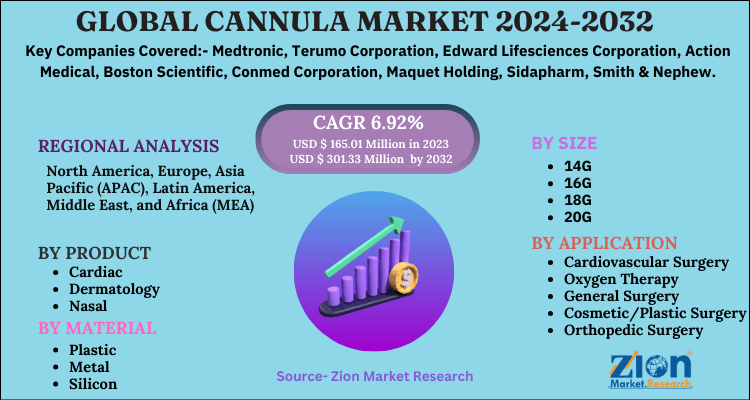 GLOBAL CANNULA MARKET 2024-2032

Key Companies Covered:- Medtronic, Terumo Corporation, Edward Lifesciences Corporation, Action Medical, Boston Scientific, Conmed Corporation, Maquet Holding, Sidapharm, Smith & Nephew.

CAGR 6.92%
USD $ 165.01 Million in 2023
USD $ 301.33 Million by 2032

REGIONAL ANALYSIS
North America, Europe, Asia Pacific (APAC), Latin America, Middle East, and Africa (MEA)

BY PRODUCT
- Cardiac
- Dermatology
- Nasal

BY MATERIAL
- Plastic
- Metal
- Silicon

BY SIZE
- 14G
- 16G
- 18G
- 20G

BY APPLICATION
- Cardiovascular Surgery
- Oxygen Therapy
- General Surgery
- Cosmetic/Plastic Surgery
- Orthopedic Surgery

Source- Zion Market Research

Zion Market.Research